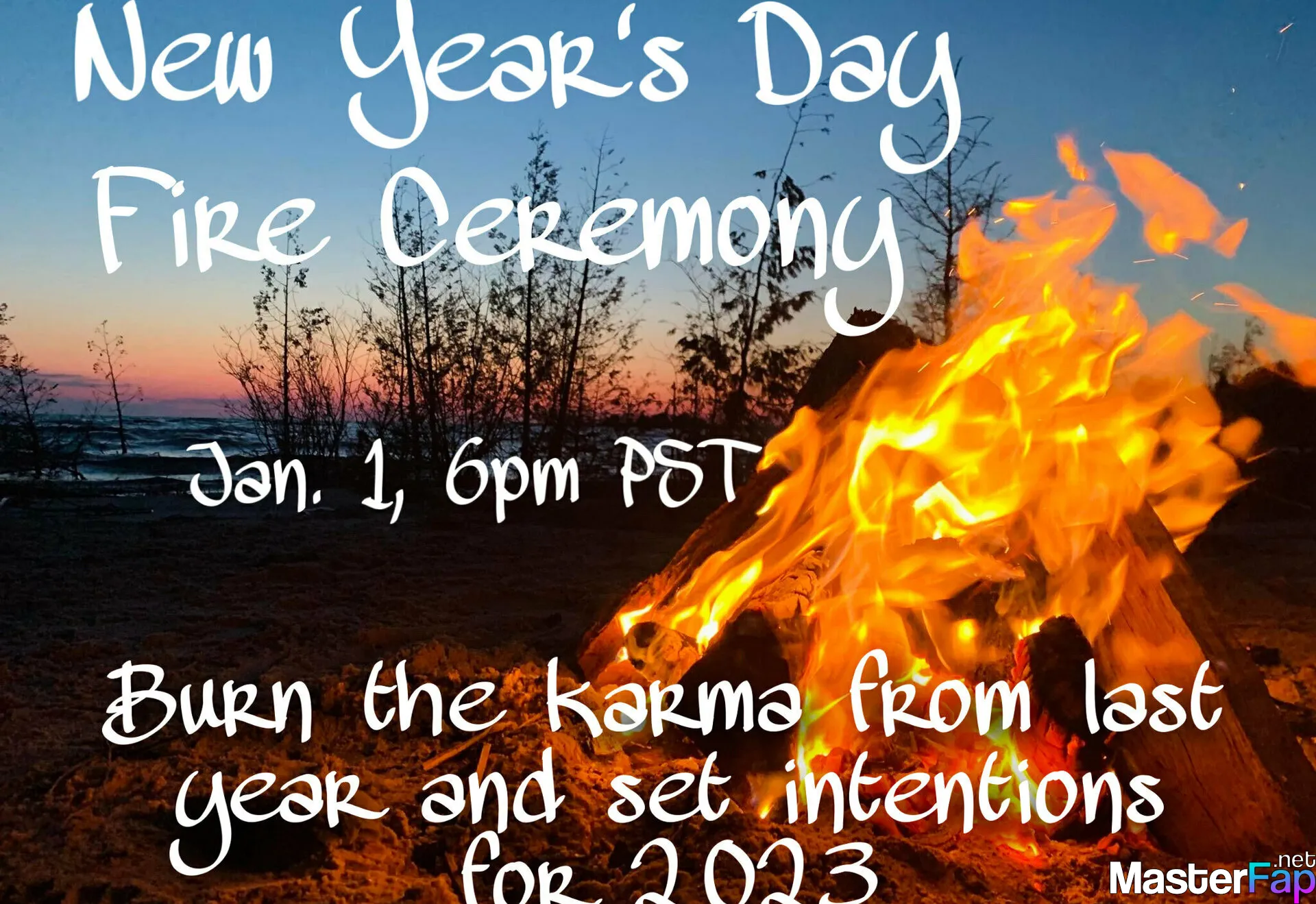 New Year's Day Fire Ceremony

Jan. 1, 6pm PST

Burn the karma from last year and set intentions for 2023

MasterFap.net